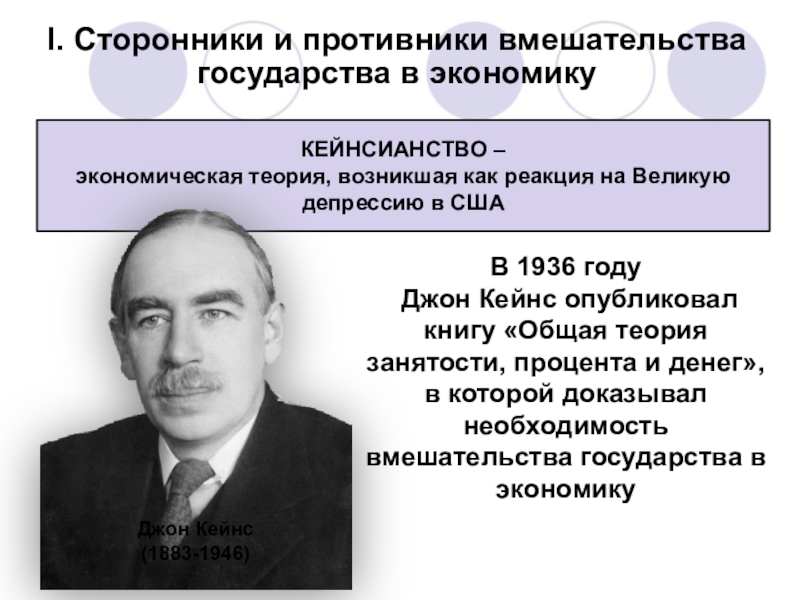 I. Сторонники и противники вмешательства государства в экономику

КЕЙНСИАНСТВО –
экономическая теория, возникшая как реакция на Великую депрессию в США

В 1936 году Джон Кейнс опубликовал книгу «Общая теория занятости, процента и денег», в которой доказывал необходимость вмешательства государства в экономику

Джон Кейнс
(1883-1946)